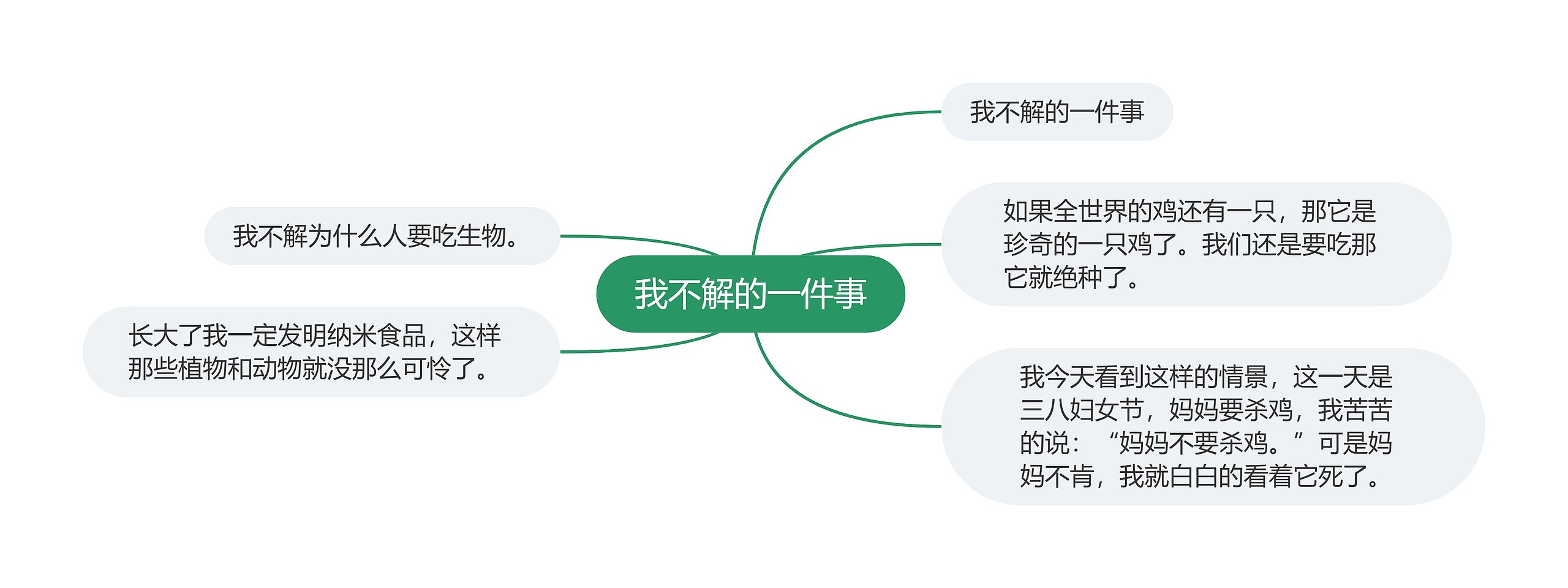 我不解的一件事

我不解的一件事

如果全世界的鸡还有一只，那它是珍奇的一只鸡了。我们还是要吃那它就绝种了。

我今天看到这样的情景，这一天是三八妇女节，妈妈要杀鸡，我苦苦的说：“妈妈不要杀鸡。”可是妈妈不肯，我就白白的看着它死了。

我不解为什么人要吃生物。

长大了我一定发明纳米食品，这样那些植物和动物就没那么可怜了。